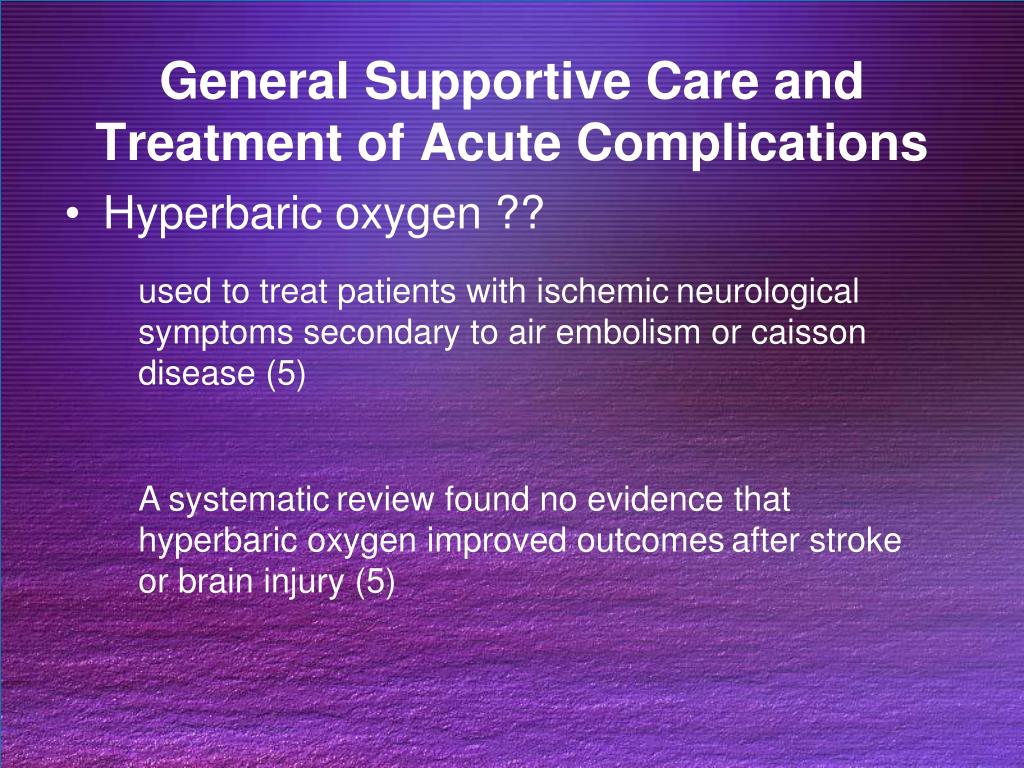 General Supportive Care and Treatment of Acute Complications

• Hyperbaric oxygen ??

used to treat patients with ischemic neurological symptoms secondary to air embolism or caisson disease (5)

A systematic review found no evidence that hyperbaric oxygen improved outcomes after stroke or brain injury (5)